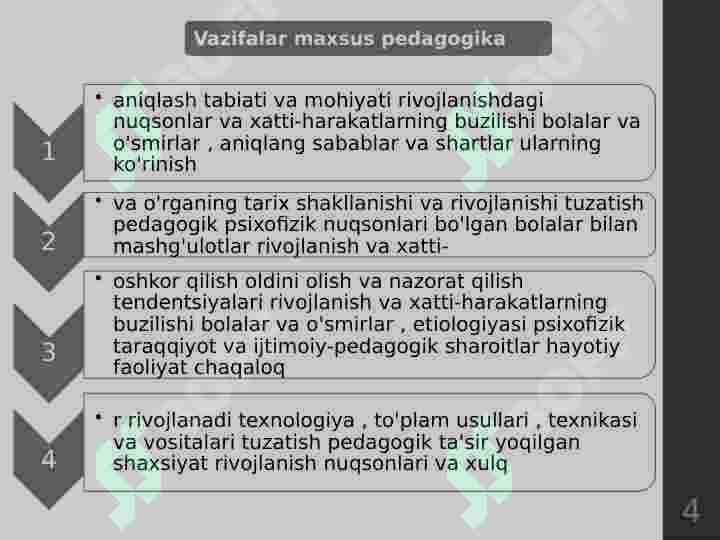 Vazifalar maxsus pedagogika

1

• aniqlash tabiati va mohiyati rivojlanishdagi nuqsonlar va xatti-harakatlarning buzilishi bolalar va o'smirlar , aniqlang sabablar va shartlar ularning ko'rinish

2

• va o'rganing tarix shakllanishi va rivojlanishi tuzatish pedagogik psixofizik nuqsonlari bo'lgan bolalar bilan mashg'ulotlar rivojlanish va xatti-

3

• oshkor qilish oldini olish va nazorat qilish tendentsiyalari rivojlanish va xatti-harakatlarning buzilishi bolalar va o'smirlar , etiologiyasi psixofizik taraqqiyot va ijtimoiy-pedagogik sharoitlar hayotiy faoliyat chaqaloq

4

• r rivojlanadi texnologiya , to'plam usullari , texnikasi va vositalari tuzatish pedagogik ta'sir yoqilgan shaxsiyat rivojlanish nuqsonlari va xulq

4